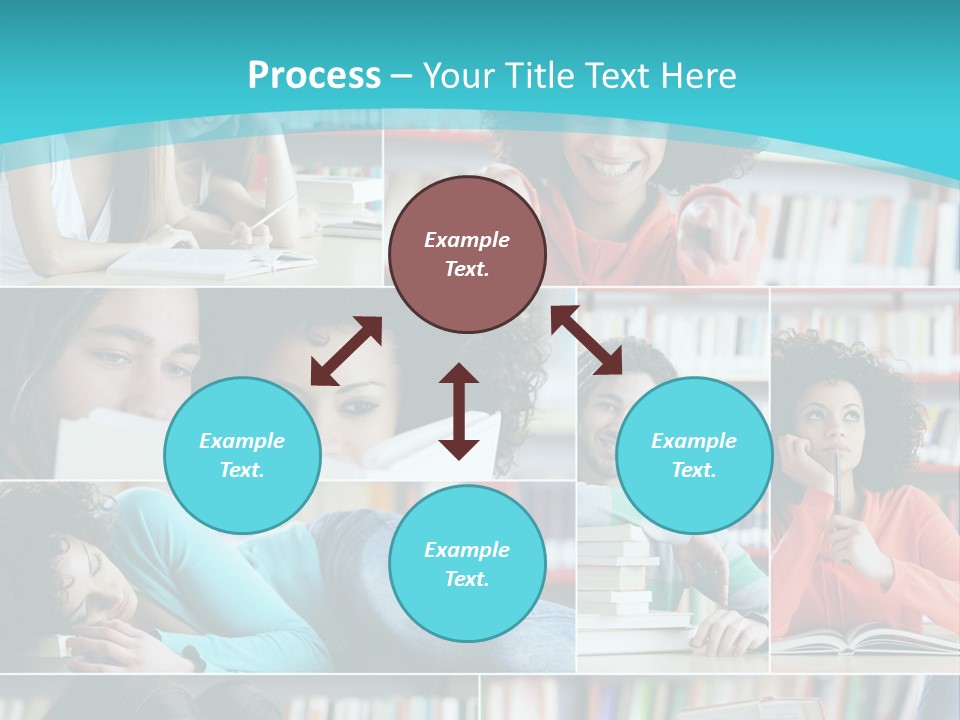 Process – Your Title Text Here

Example Text.

Example Text.

Example Text.

Example Text.